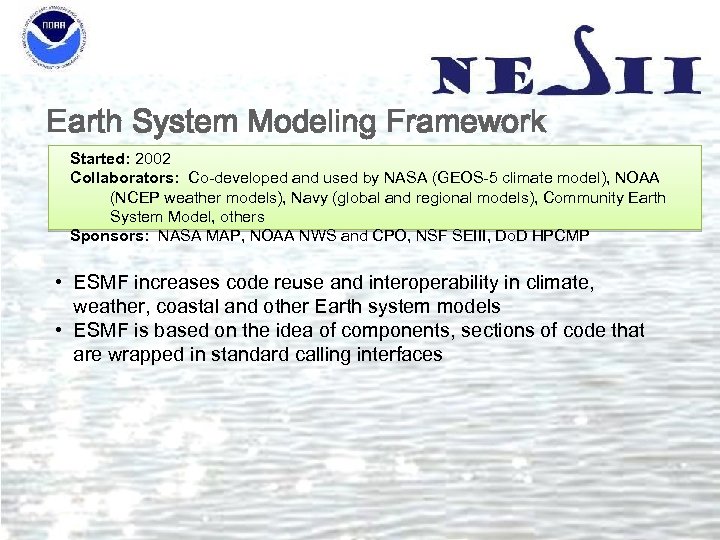 NOAA

NESII

Earth System Modeling Framework

Started: 2002
Collaborators: Co-developed and used by NASA (GEOS-5 climate model), NOAA (NCEP weather models), Navy (global and regional models), Community Earth System Model, others
Sponsors: NASA MAP, NOAA NWS and CPO, NSF SEIII, DoD HPCMP

• ESMF increases code reuse and interoperability in climate, weather, coastal and other Earth system models
• ESMF is based on the idea of components, sections of code that are wrapped in standard calling interfaces